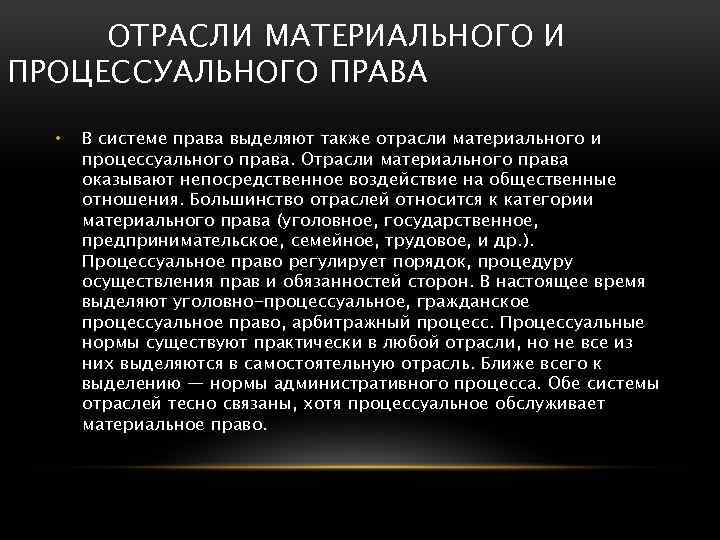 ОТРАСЛИ МАТЕРИАЛЬНОГО И ПРОЦЕССУАЛЬНОГО ПРАВА

• В системе права выделяют также отрасли материального и процессуального права. Отрасли материального права оказывают непосредственное воздействие на общественные отношения. Большинство отраслей относится к категории материального права (уголовное, государственное, предпринимательское, семейное, трудовое, и др.). Процессуальное право регулирует порядок, процедуру осуществления прав и обязанностей сторон. В настоящее время выделяют уголовно-процессуальное, гражданское процессуальное право, арбитражный процесс. Процессуальные нормы существуют практически в любой отрасли, но не все из них выделяются в самостоятельную отрасль. Ближе всего к выделению — нормы административного процесса. Обе системы отраслей тесно связаны, хотя процессуальное обслуживает материальное право.